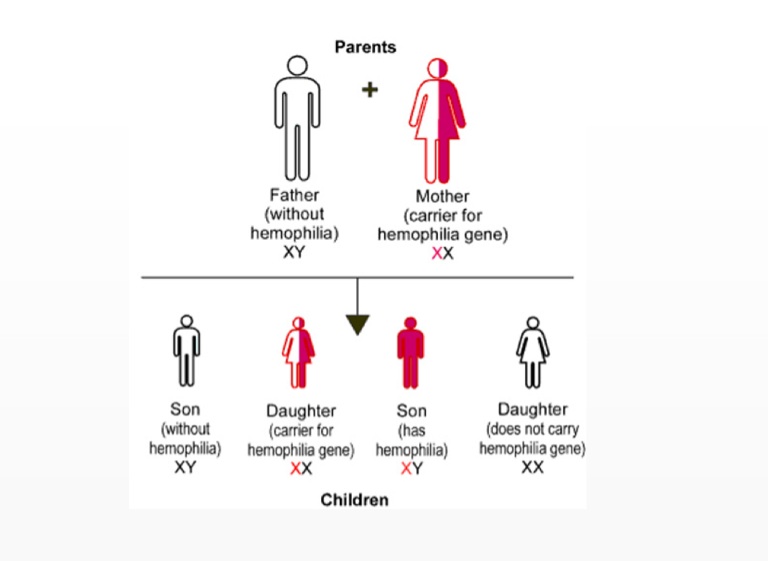 Parents

+

Father (without hemophilia) XY

Mother (carrier for hemophilia gene) XX

Son (without hemophilia) XY

Daughter (carrier for hemophilia gene) XX

Son (has hemophilia) XY

Daughter (does not carry hemophilia gene) XX

Children